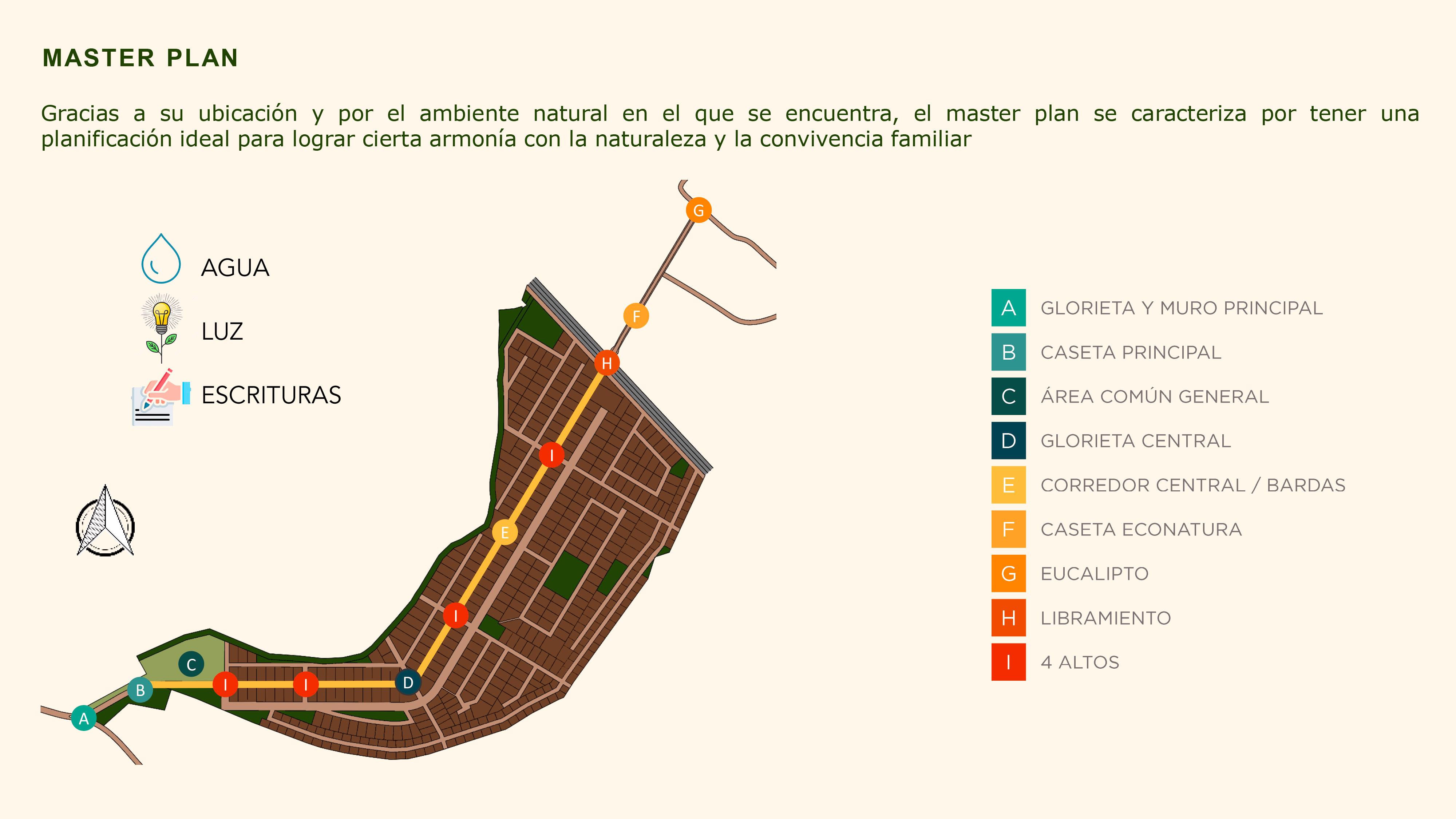 MASTER PLAN

Gracias a su ubicación y por el ambiente natural en el que se encuentra, el master plan se caracteriza por tener una planificación ideal para lograr cierta armonía con la naturaleza y la convivencia familiar

AGUA
LUZ
ESCRITURAS

G
F
H
I
E
I
C
B
I
I
D
A

A GLORIETA Y MURO PRINCIPAL
B CASETA PRINCIPAL
C ÁREA COMÚN GENERAL
D GLORIETA CENTRAL
E CORREDOR CENTRAL / BARDAS
F CASETA ECONATURA
G EUCALIPTO
H LIBRAMIENTO
I 4 ALTOS